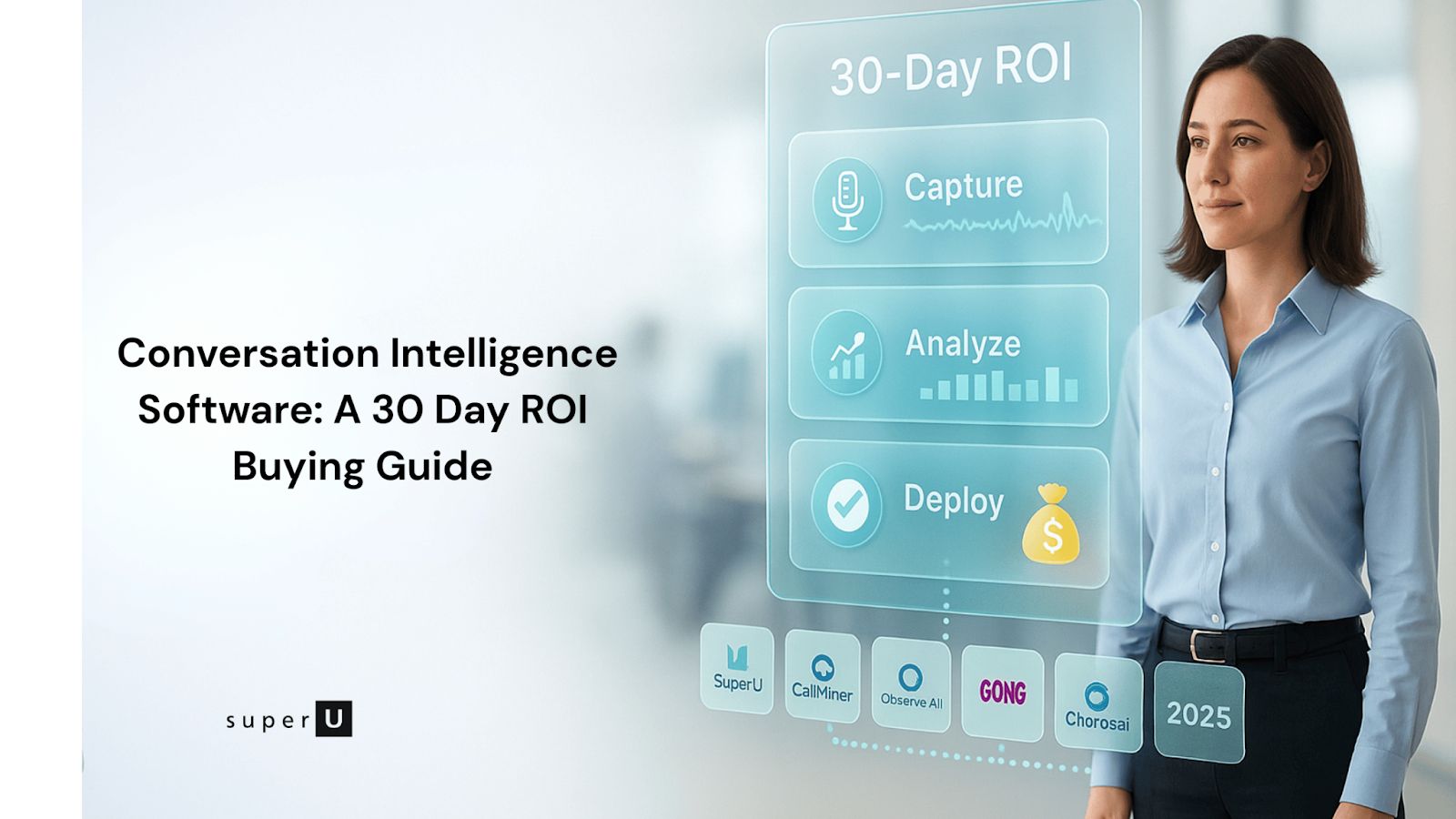 Conversation Intelligence Software: A 30 Day ROI Buying Guide

super U

30-Day ROI

Capture

Analyze

Deploy

$

SuperU

CallMiner

Observe All

GONG

Chorosai

2025